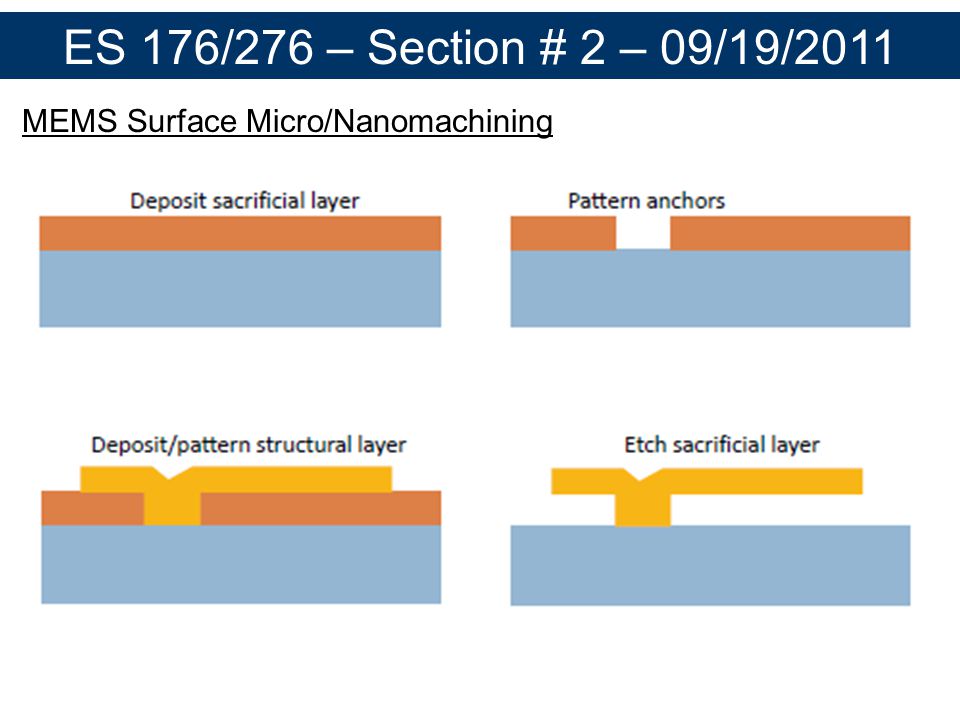 ES 176/276 – Section # 2 – 09/19/2011

MEMS Surface Micro/Nanomachining

Deposit sacrificial layer

Pattern anchors

Deposit/pattern structural layer

Etch sacrificial layer